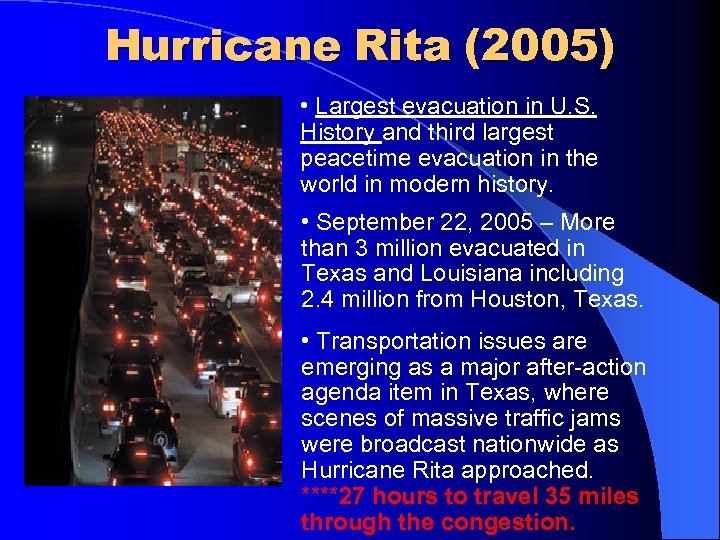 Hurricane Rita (2005)

• Largest evacuation in U.S. History and third largest peacetime evacuation in the world in modern history.

• September 22, 2005 – More than 3 million evacuated in Texas and Louisiana including 2.4 million from Houston, Texas.

• Transportation issues are emerging as a major after-action agenda item in Texas, where scenes of massive traffic jams were broadcast nationwide as Hurricane Rita approached. ****27 hours to travel 35 miles through the congestion.